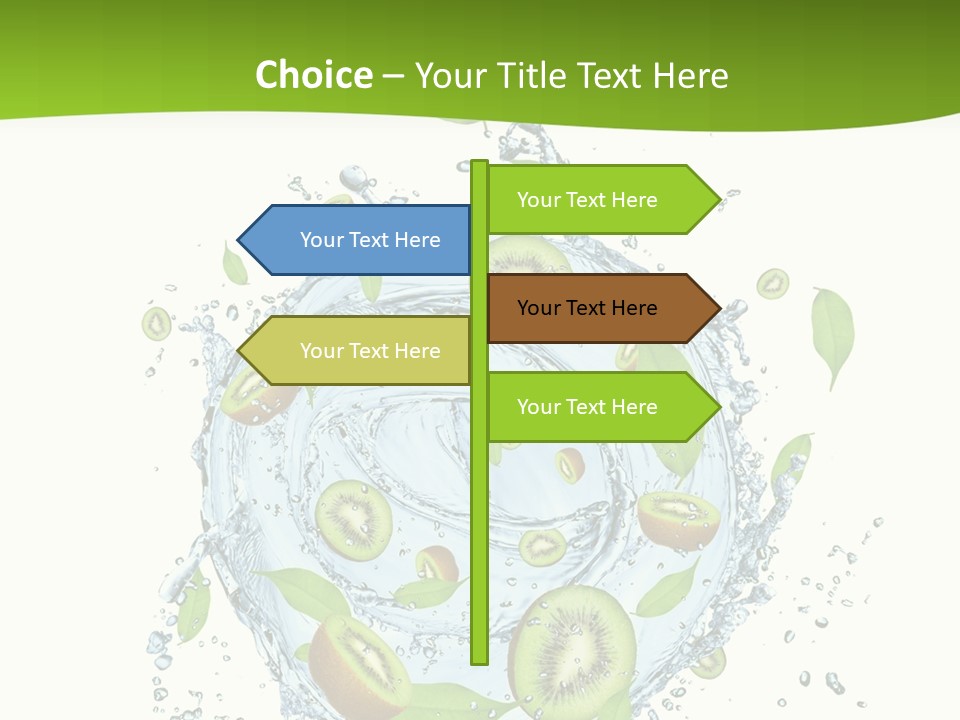 Choice – Your Title Text Here

Your Text Here

Your Text Here

Your Text Here

Your Text Here

Your Text Here